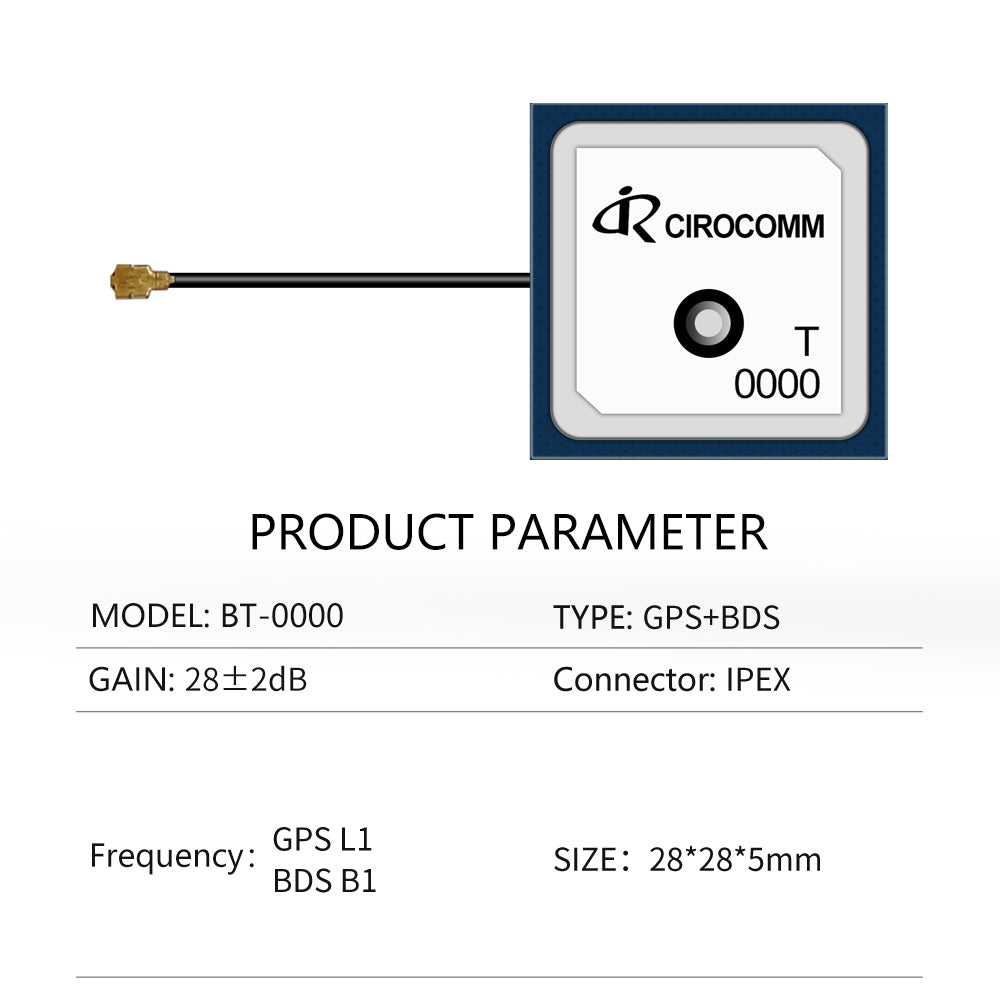 CIROCOMM

T
0000

PRODUCT PARAMETER

| MODEL: BT-0000 | TYPE: GPS+BDS |
|---|---|
| GAIN: 28±2dB | Connector: IPEX |
| Frequency: GPS L1 BDS B1 | SIZE: 28*28*5mm |